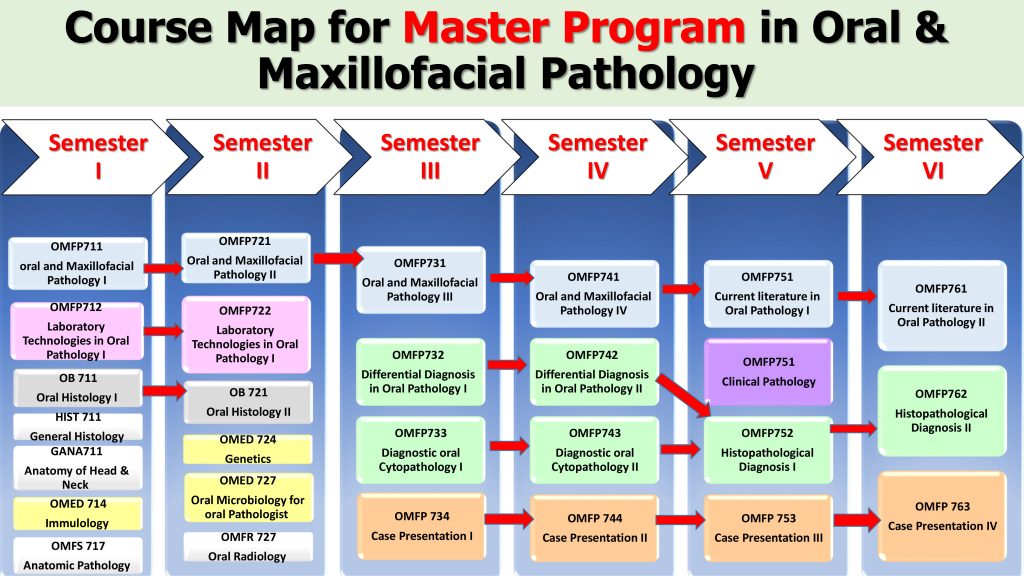 Course Map for Master Program in Oral & Maxillofacial Pathology

Semester I

OMFP711
oral and Maxillofacial Pathology I

OMFP712
Laboratory Technologies in Oral Pathology I

OB 711
Oral Histology I

HIST 711
General Histology

GANA711
Anatomy of Head & Neck

OMED 714
Immulology

OMFS 717
Anatomic Pathology

Semester II

OMFP721
Oral and Maxillofacial Pathology II

OMFP722
Laboratory Technologies in Oral Pathology I

OB 721
Oral Histology II

OMED 724
Genetics

OMED 727
Oral Microbiology for oral Pathologist

OMFR 727
Oral Radiology

Semester III

OMFP731
Oral and Maxillofacial Pathology III

OMFP732
Differential Diagnosis in Oral Pathology I

OMFP733
Diagnostic oral Cytopathology I

OMFP 734
Case Presentation I

Semester IV

OMFP741
Oral and Maxillofacial Pathology IV

OMFP742
Differential Diagnosis in Oral Pathology II

OMFP743
Diagnostic oral Cytopathology II

OMFP 744
Case Presentation II

Semester V

OMFP751
Current literature in Oral Pathology I

OMFP751
Clinical Pathology

OMFP752
Histopathological Diagnosis I

OMFP 753
Case Presentation III

Semester VI

OMFP761
Current literature in Oral Pathology II

OMFP762
Histopathological Diagnosis II

OMFP 763
Case Presentation IV